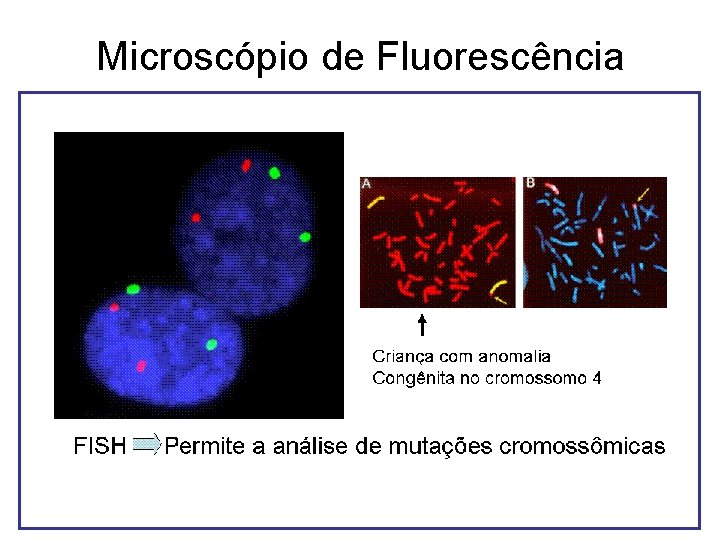 Microscópio de Fluorescência

A

B

Criança com anomalia
Congênita no cromossomo 4

FISH Permite a análise de mutações cromossômicas